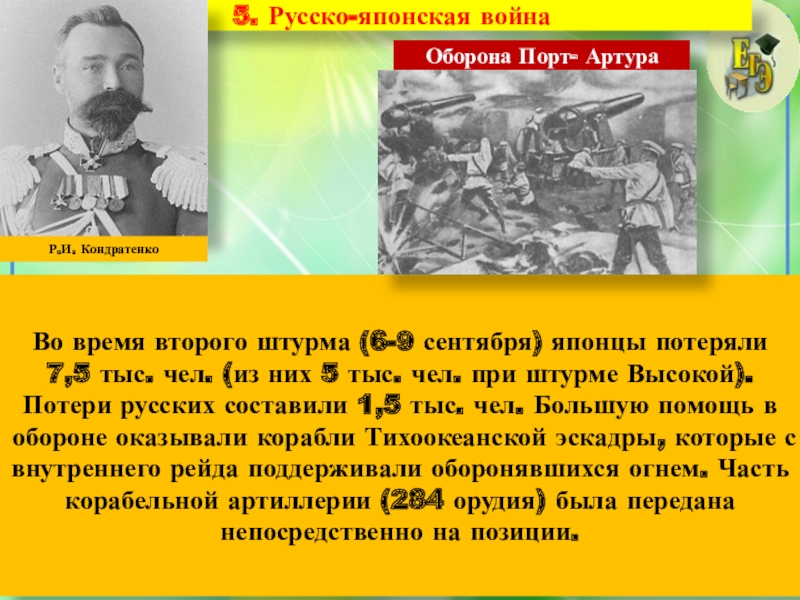 5. Русско-японская война

Оборона Порт- Артура

ЕГЭ

Р.И. Кондратенко

Во время второго штурма (6-9 сентября) японцы потеряли 7,5 тыс. чел. (из них 5 тыс. чел. при штурме Высокой). Потери русских составили 1,5 тыс. чел. Большую помощь в обороне оказывали корабли Тихоокеанской эскадры, которые с внутреннего рейда поддерживали оборонявшихся огнем. Часть корабельной артиллерии (284 орудия) была передана непосредственно на позиции.